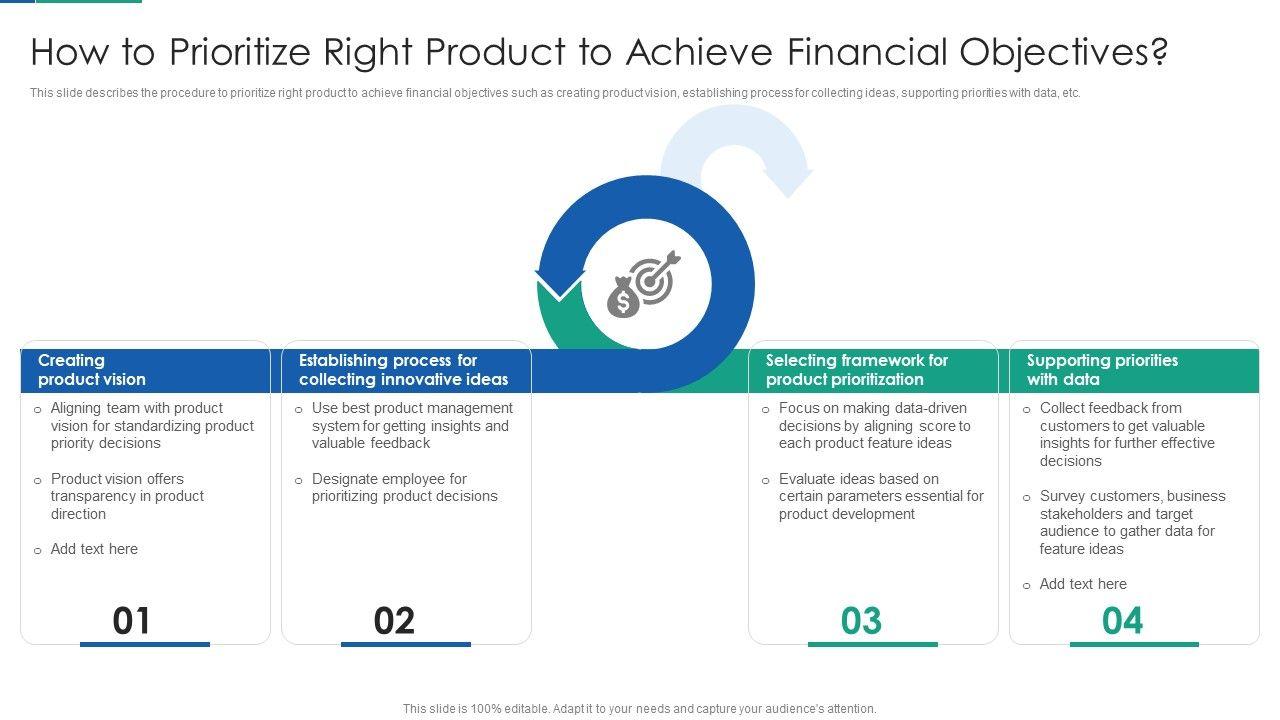 How to Prioritize Right Product to Achieve Financial Objectives?

This slide describes the procedure to prioritize right product to achieve financial objectives such as creating product vision, establishing process for collecting ideas, supporting priorities with data, etc.

Creating product vision

o Aligning team with product vision for standardizing product priority decisions

o Product vision offers transparency in product direction

o Add text here

01

Establishing process for collecting innovative ideas

o Use best product management system for getting insights and valuable feedback

o Designate employee for prioritizing product decisions

02

Selecting framework for product prioritization

o Focus on making data-driven decisions by aligning score to each product feature ideas

o Evaluate ideas based on certain parameters essential for product development

03

Supporting priorities with data

o Collect feedback from customers to get valuable insights for further effective decisions

o Survey customers, business stakeholders and target audience to gather data for feature ideas

o Add text here

04

This slide is 100% editable. Adapt it to your needs and capture your audience's attention.